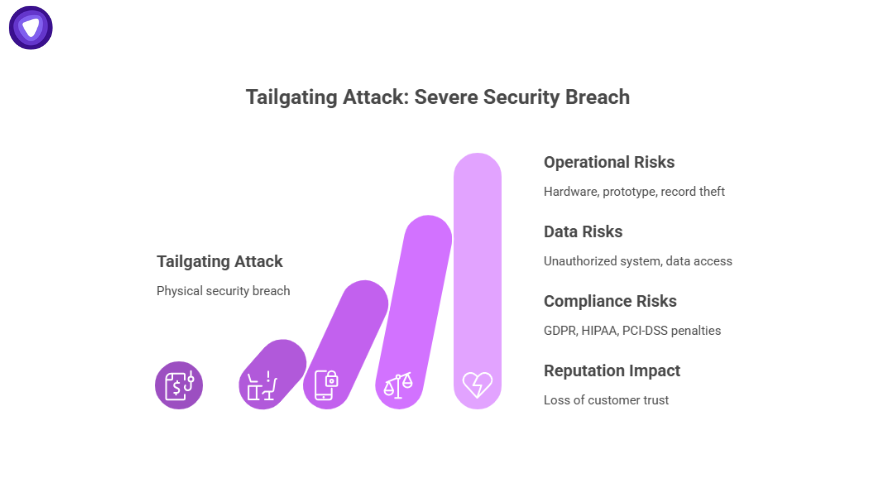 Tailgating Attack: Severe Security Breach

Tailgating Attack

Physical security breach

Operational Risks

Hardware, prototype, record theft

Data Risks

Unauthorized system, data access

Compliance Risks

GDPR, HIPAA, PCI-DSS penalties

Reputation Impact

Loss of customer trust